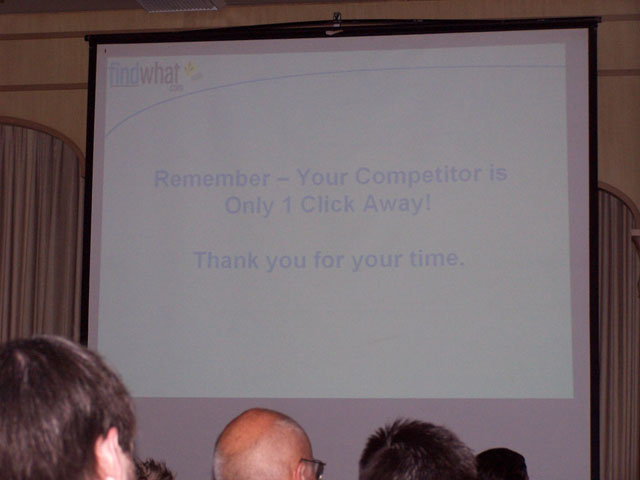 findwhat.com

Remember – Your Competitor is Only 1 Click Away!

Thank you for your time.